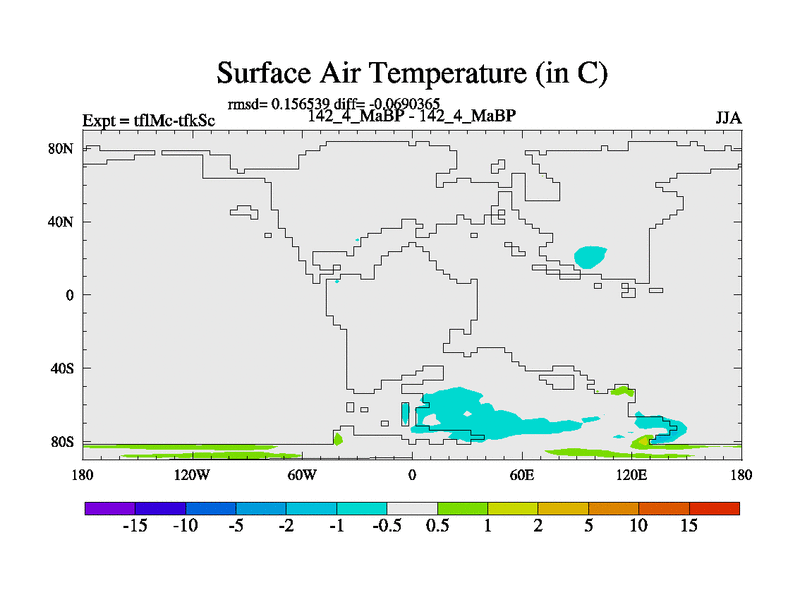 Surface Air Temperature (in C)

rmsd= 0.156539 diff= -0.0690365

Expt = tflMc-tfkSc

142_4_MaBP - 142_4_MaBP

JJA

80N

40N

0

40S

80S

180

120W

60W

0

60E

120E

180

-15

-10

-5

-2

-1

-0.5

0.5

1

2

5

10

15